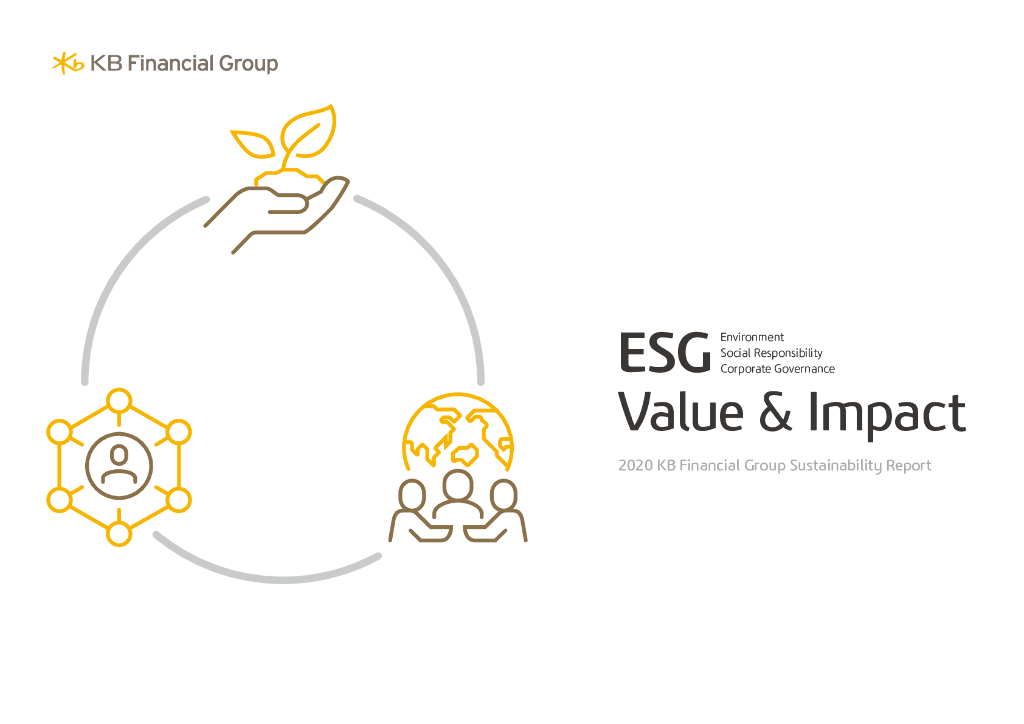 KB Financial Group

ESG Environment Social Responsibility Corporate Governance

Value & Impact

2020 KB Financial Group Sustainability Report